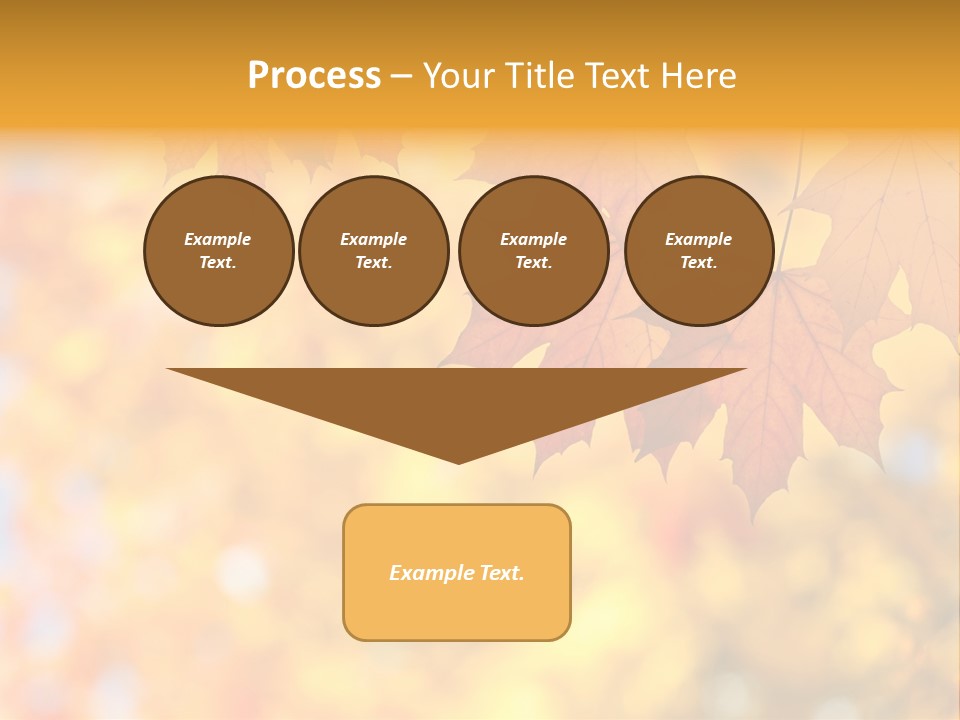 Process – Your Title Text Here

Example Text.

Example Text.

Example Text.

Example Text.

Example Text.